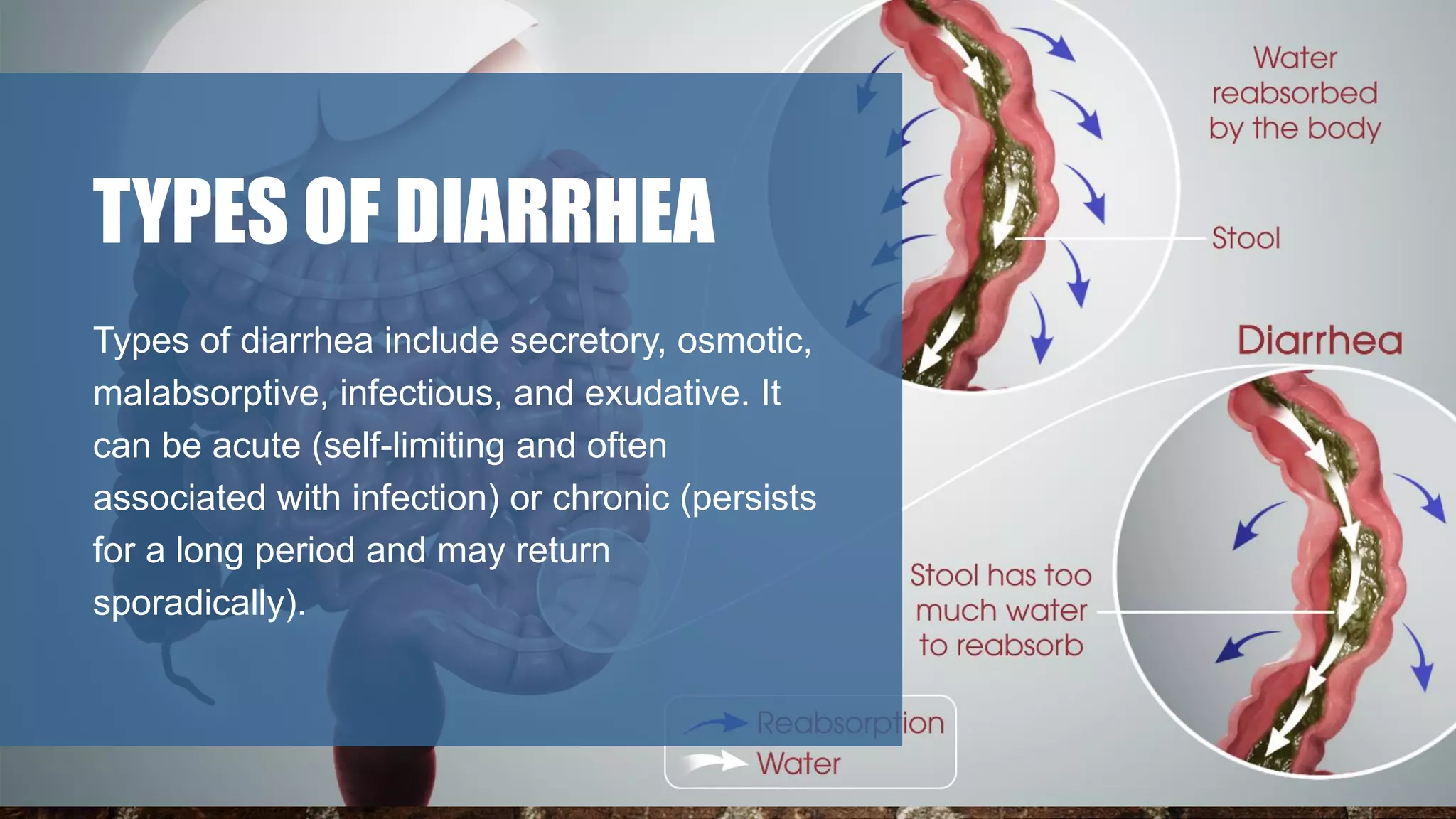 TYPES OF DIARRHEA

Types of diarrhea include secretory, osmotic, malabsorptive, infectious, and exudative. It can be acute (self-limiting and often associated with infection) or chronic (persists for a long period and may return sporadically).

Water reabsorbed by the body

Stool

Diarrhea

Stool has too much water to reabsorb

Reabsorption

Water